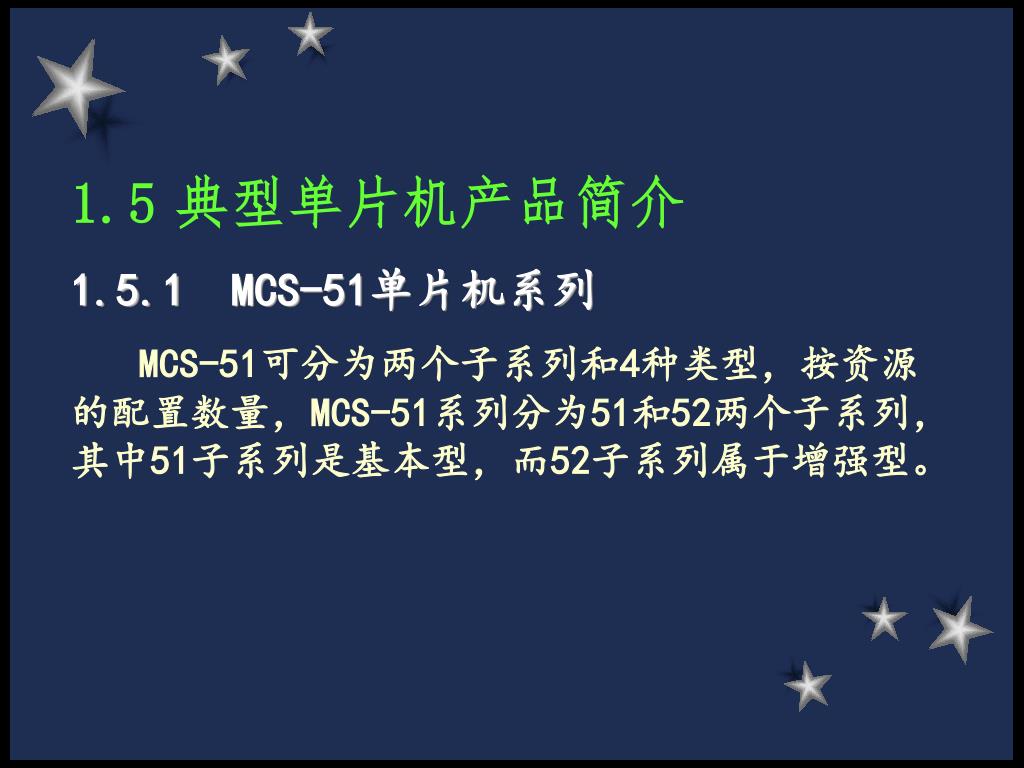 1.5 典型单片机产品简介

1.5.1 MCS-51单片机系列

MCS-51可分为两个子系列和4种类型，按资源的配置数量，MCS-51系列分为51和52两个子系列，其中51子系列是基本型，而52子系列属于增强型。